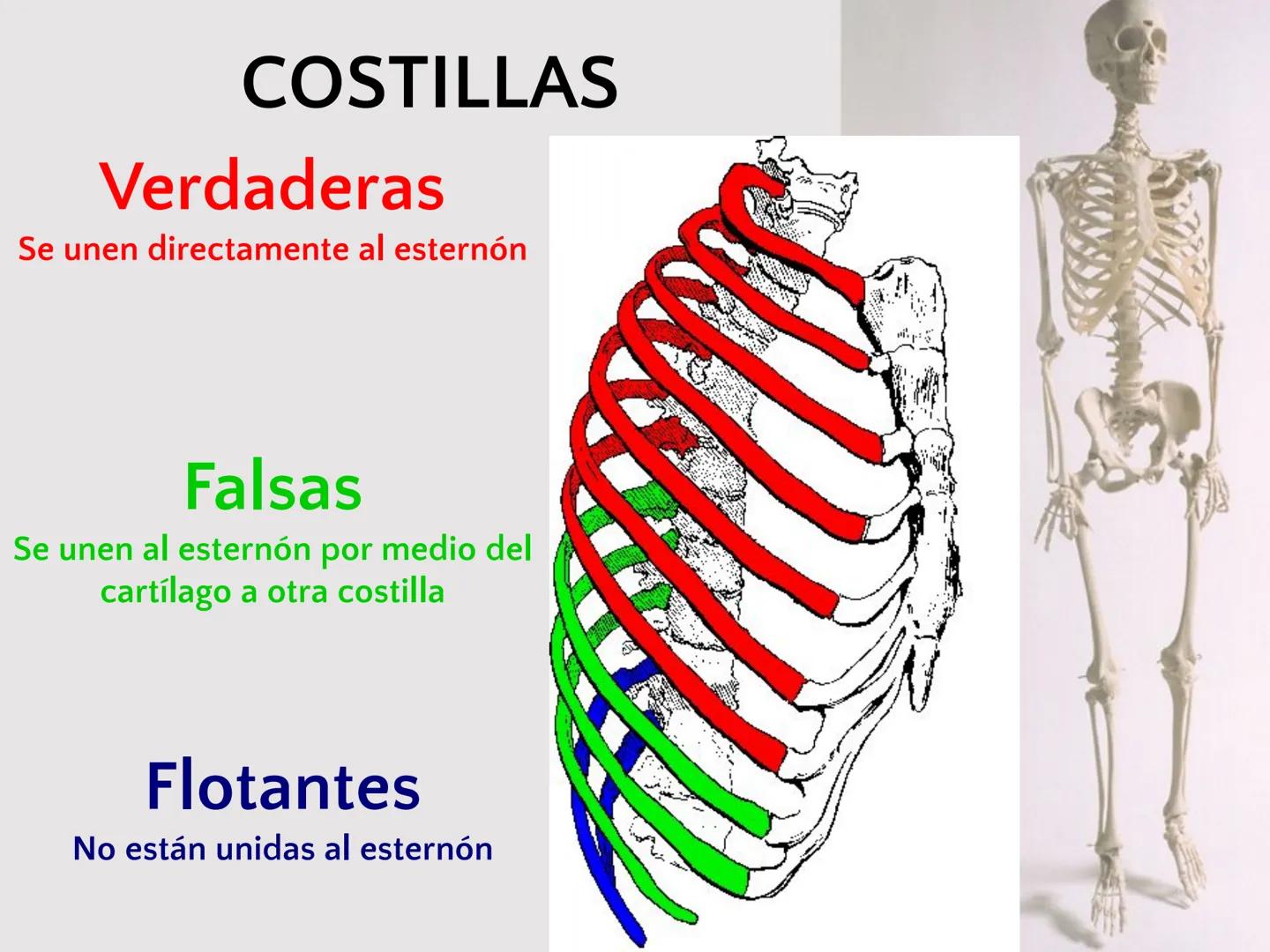 COSTILLAS

Verdaderas
Se unen directamente al esternón

Falsas
Se unen al esternón por medio del cartílago a otra costilla

Flotantes
No están unidas al esternón